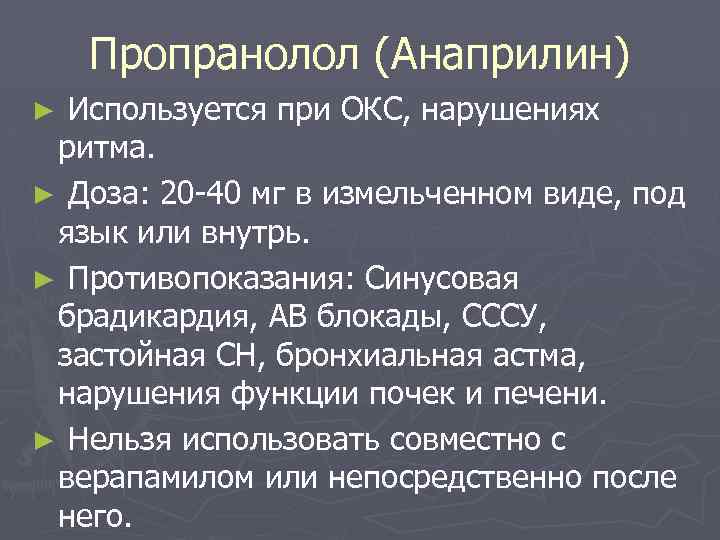 Пропранолол (Анаприлин)

► Используется при ОКС, нарушениях ритма.

► Доза: 20-40 мг в измельченном виде, под язык или внутрь.

► Противопоказания: Синусовая брадикардия, АВ блокады, СССУ, застойная СН, бронхиальная астма, нарушения функции почек и печени.

► Нельзя использовать совместно с верапамилом или непосредственно после него.